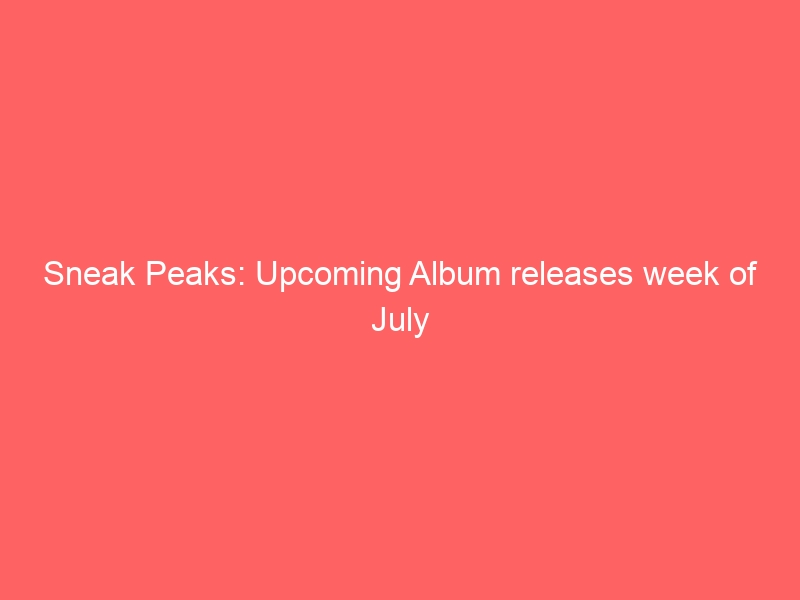 Sneak Peaks: Upcoming Album releases week of July